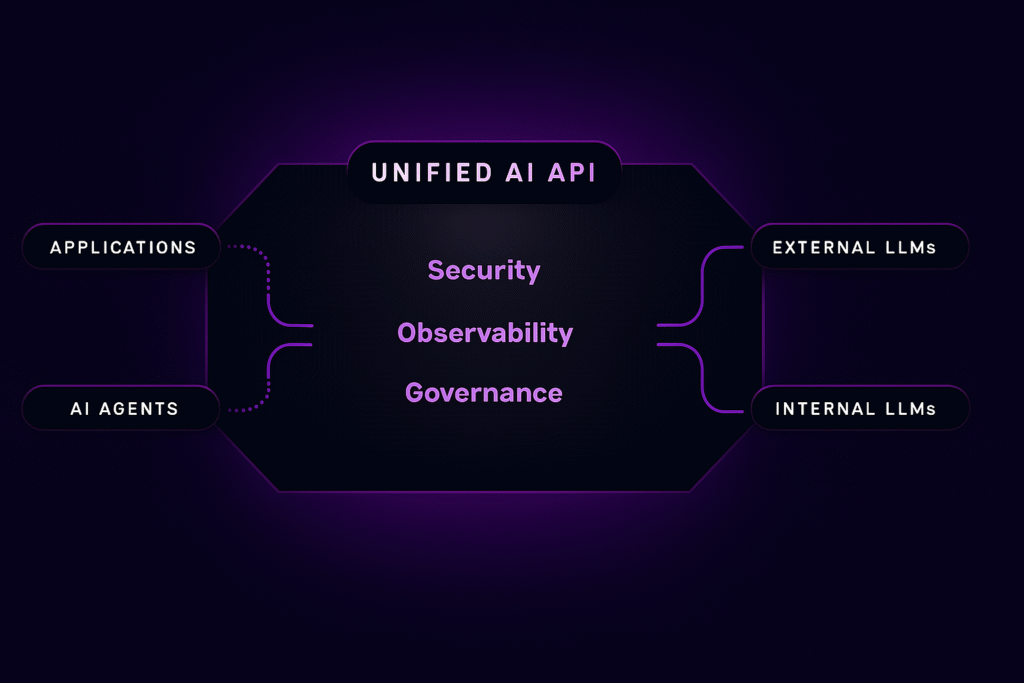 UNIFIED AI API

APPLICATIONS

AI AGENTS

Security

Observability

Governance

EXTERNAL LLMs

INTERNAL LLMs